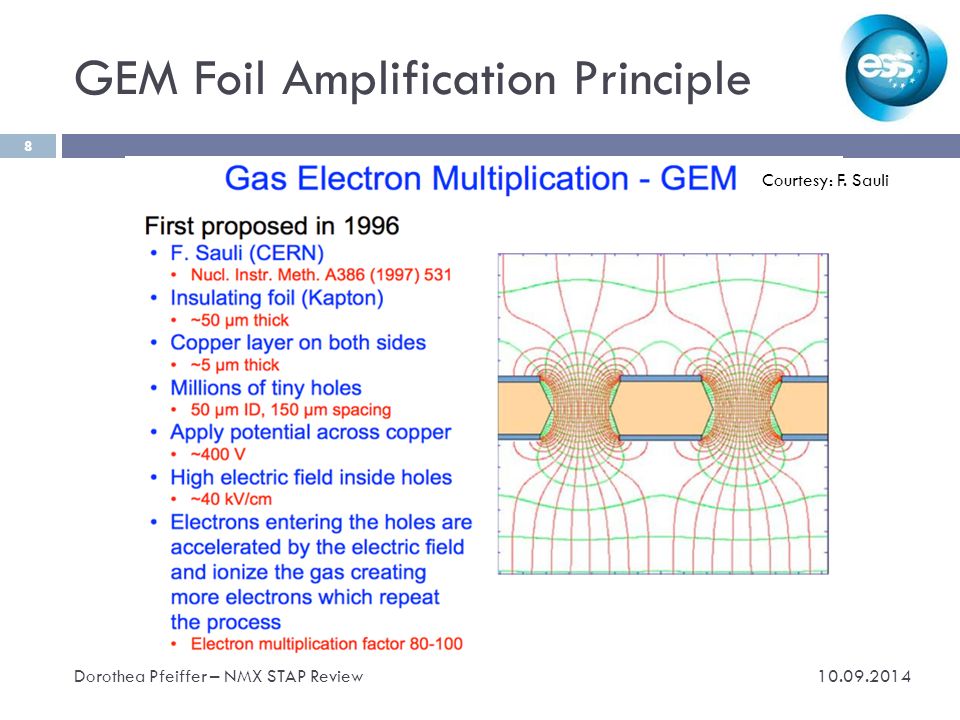 GEM Foil Amplification Principle

ess

8

Gas Electron Multiplication - GEM

Courtesy: F. Sauli

First proposed in 1996
• F. Sauli (CERN)
  • Nucl. Instr. Meth. A386 (1997) 531
• Insulating foil (Kapton)
  • ~50 μm thick
• Copper layer on both sides
  • ~5 μm thick
• Millions of tiny holes
  • 50 μm ID, 150 μm spacing
• Apply potential across copper
  • ~400 V
• High electric field inside holes
  • ~40 kV/cm
• Electrons entering the holes are accelerated by the electric field and ionize the gas creating more electrons which repeat the process
  • Electron multiplication factor 80-100

Dorothea Pfeiffer – NMX STAP Review

10.09.2014